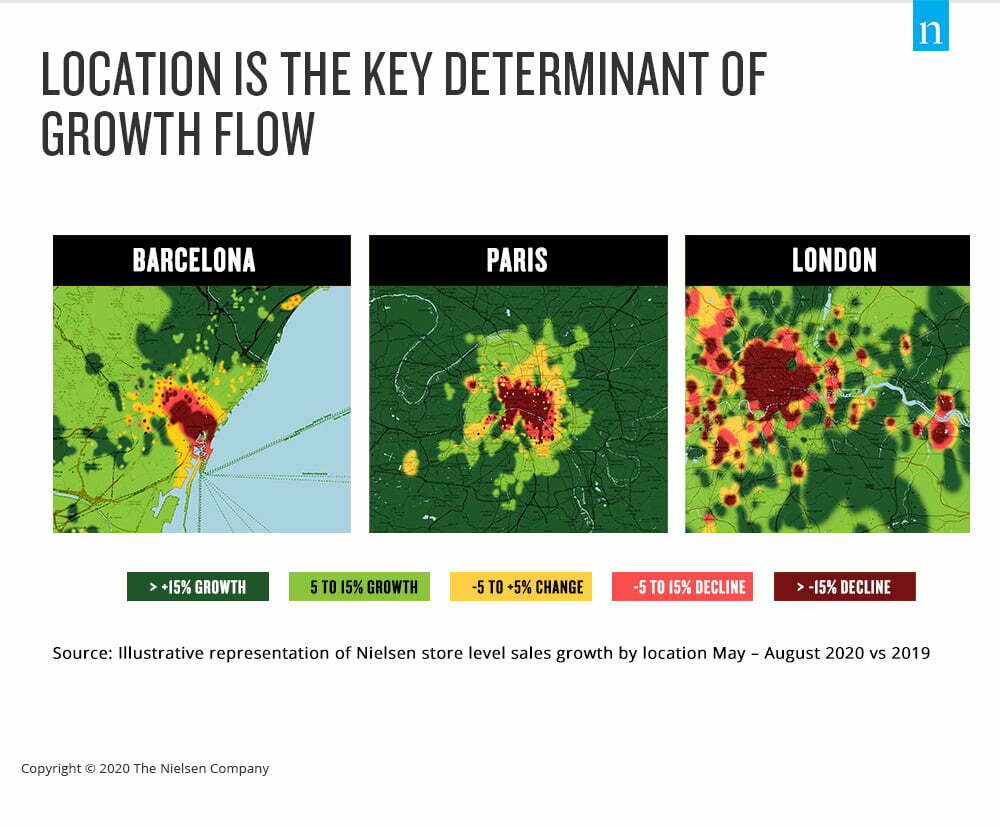 n

LOCATION IS THE KEY DETERMINANT OF GROWTH FLOW

BARCELONA

PARIS

LONDON

> +15% GROWTH

5 TO 15% GROWTH

-5 TO +5% CHANGE

-5 TO 15% DECLINE

> -15% DECLINE

Source: Illustrative representation of Nielsen store level sales growth by location May – August 2020 vs 2019

Copyright © 2020 The Nielsen Company